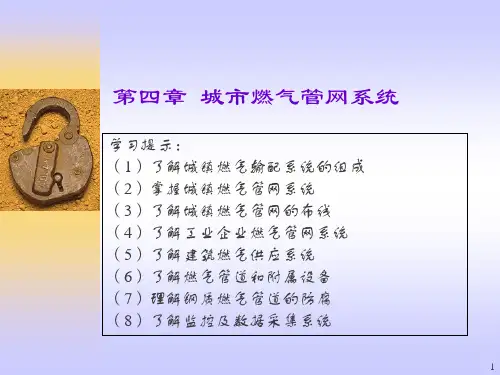 第四章 城市燃气管网系统

学习提示：
（1）了解城镇燃气输配系统的组成
（2）掌握城镇燃气管网系统
（3）了解城镇燃气管网的布线
（4）了解工业企业燃气管网系统
（5）了解建筑燃气供应系统
（6）了解燃气管道和附属设备
（7）理解钢质燃气管道的防腐
（8）了解监控及数据采集系统

1